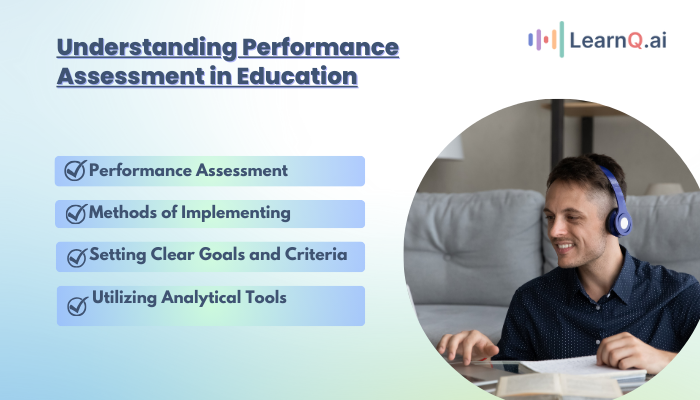 Understanding Performance Assessment in Education

LearnQ.ai

Performance Assessment

Methods of Implementing

Setting Clear Goals and Criteria

Utilizing Analytical Tools